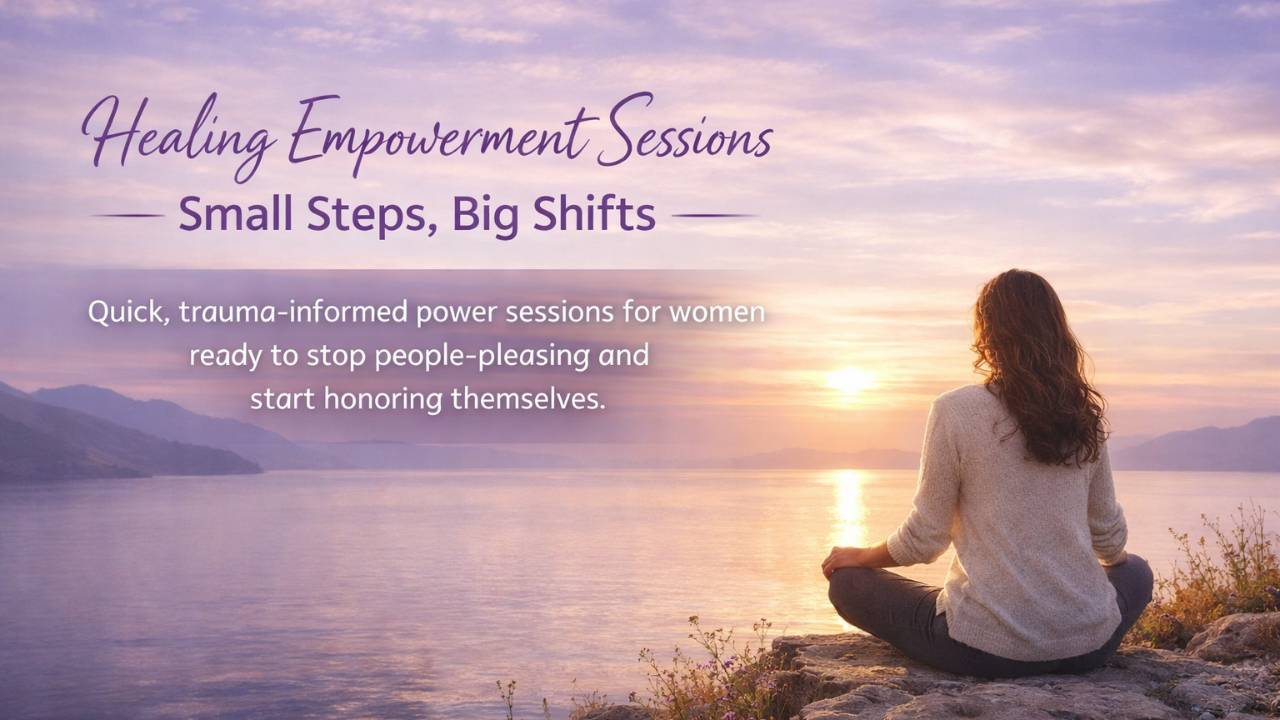 Healing Empowerment Sessions

Small Steps, Big Shifts

Quick, trauma-informed power sessions for women ready to stop people-pleasing and start honoring themselves.